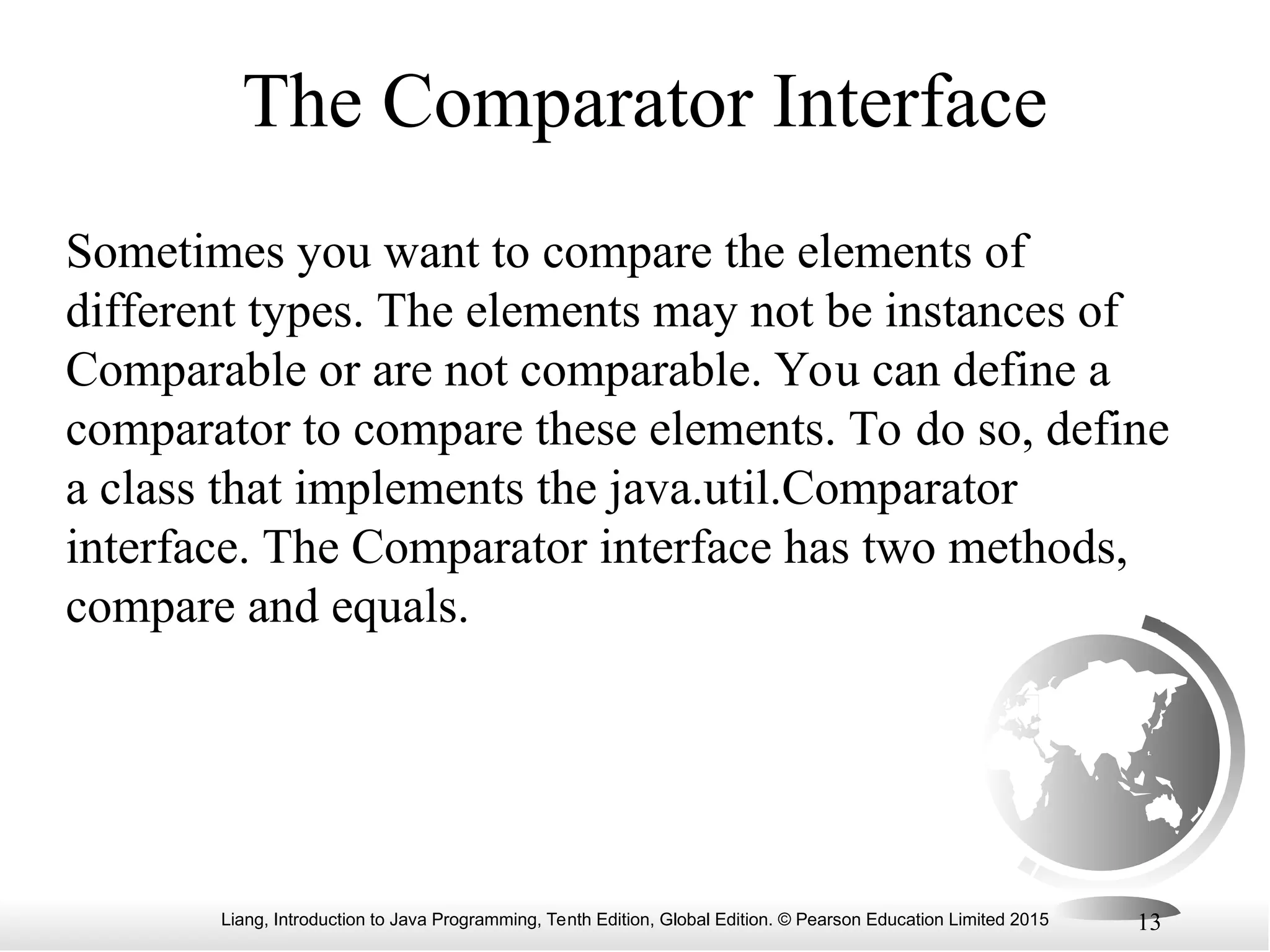 The Comparator Interface

Sometimes you want to compare the elements of different types. The elements may not be instances of Comparable or are not comparable. You can define a comparator to compare these elements. To do so, define a class that implements the java.util.Comparator interface. The Comparator interface has two methods, compare and equals.

Liang, Introduction to Java Programming, Tenth Edition, Global Edition. © Pearson Education Limited 2015

13